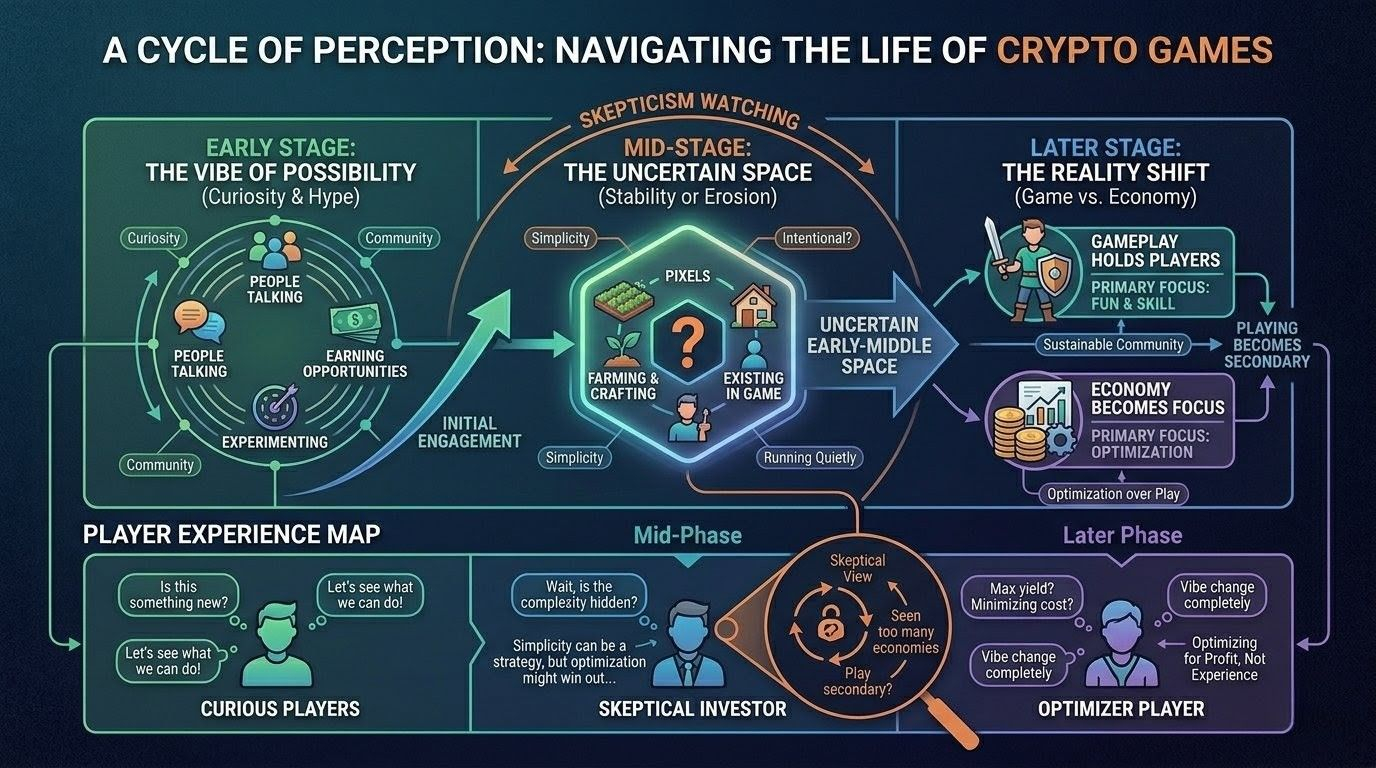 A CYCLE OF PERCEPTION: NAVIGATING THE LIFE OF CRYPTO GAMES

SKEPTICISM WATCHING

EARLY STAGE:
THE VIBE OF POSSIBILITY
(Curiosity & Hype)

Curiosity
Community
PEOPLE TALKING
PEOPLE TALKING
EARNING OPPORTUNITIES
EXPERIMENTING
Community

INITIAL ENGAGEMENT

MID-STAGE:
THE UNCERTAIN SPACE
(Stability or Erosion)

Simplicity
Intentional?
PIXELS
?
FARMING & CRAFTING
EXISTING IN GAME
Simplicity
Running Quietly

UNCERTAIN EARLY-MIDDLE SPACE

LATER STAGE:
THE REALITY SHIFT
(Game vs. Economy)

GAMEPLAY HOLDS PLAYERS
PRIMARY FOCUS: FUN & SKILL
Sustainable Community
PLAYING BECOMES SECONDARY
ECONOMY BECOMES FOCUS
PRIMARY FOCUS: OPTIMIZATION
Optimization over Play

PLAYER EXPERIENCE MAP

Is this something new?
Let's see what we can do!
Let's see what we can do!
CURIOUS PLAYERS

Mid-Phase
Wait, is the complexity hidden?
Simplicity can be a strategy, but optimization might win out...
SKEPTICAL INVESTOR
Skeptical View
Seen too many economies
Play secondary?

Later Phase
Max yield? Minimizing cost?
Vibe change completely
Vibe change completely
Optimizing for Profit, Not Experience
OPTIMIZER PLAYER